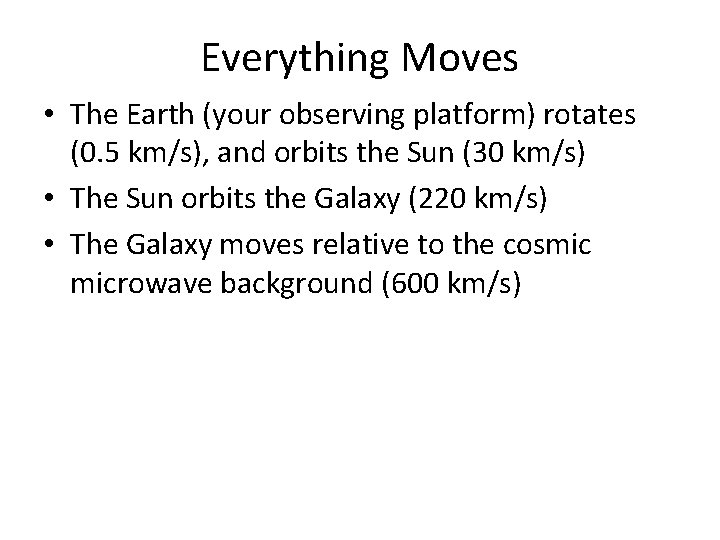 Everything Moves

• The Earth (your observing platform) rotates (0.5 km/s), and orbits the Sun (30 km/s)
• The Sun orbits the Galaxy (220 km/s)
• The Galaxy moves relative to the cosmic microwave background (600 km/s)